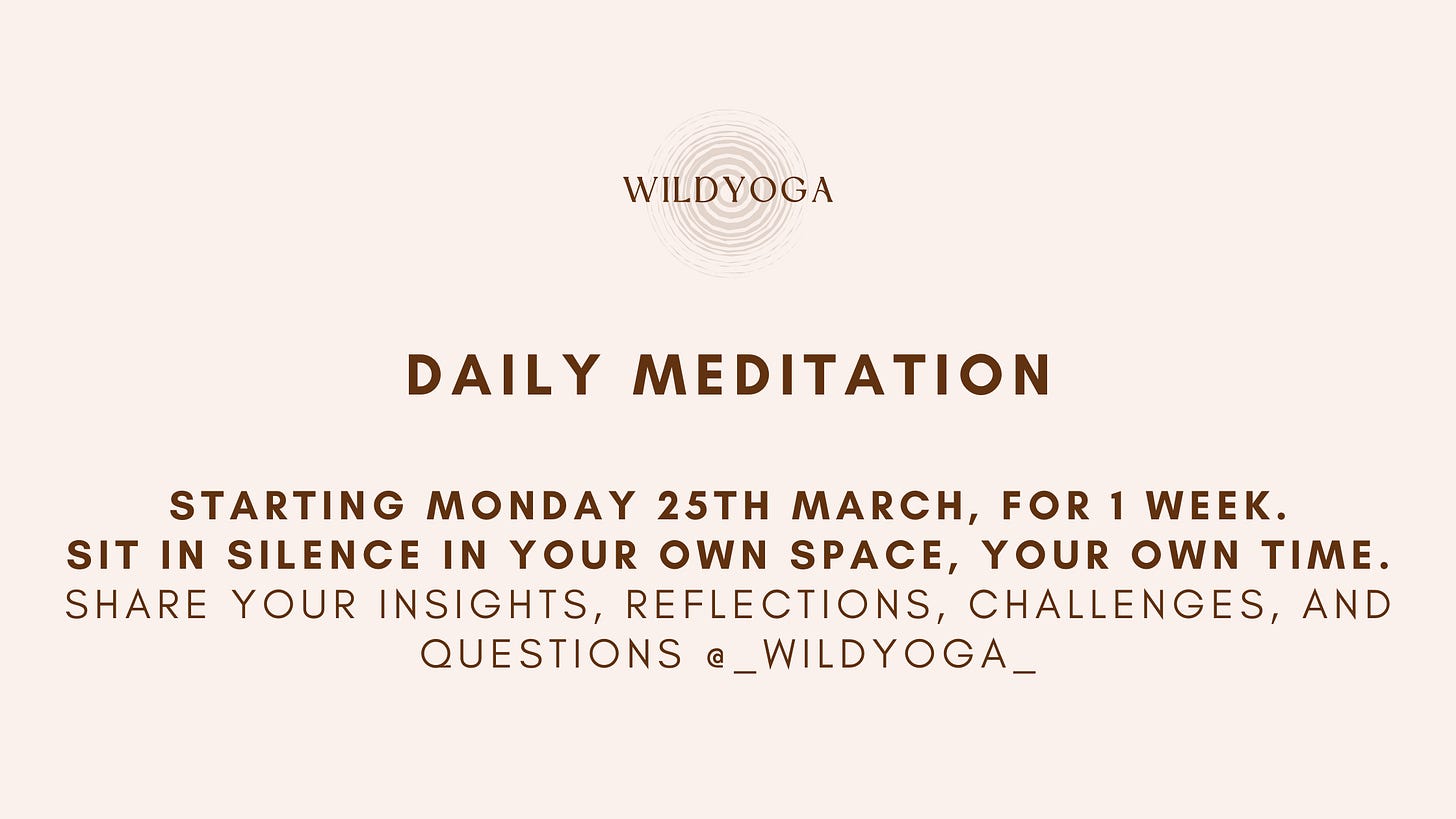 WILDYOGA

DAILY MEDITATION

STARTING MONDAY 25TH MARCH, FOR 1 WEEK.
SIT IN SILENCE IN YOUR OWN SPACE, YOUR OWN TIME.
SHARE YOUR INSIGHTS, REFLECTIONS, CHALLENGES, AND QUESTIONS @_WILDYOGA_